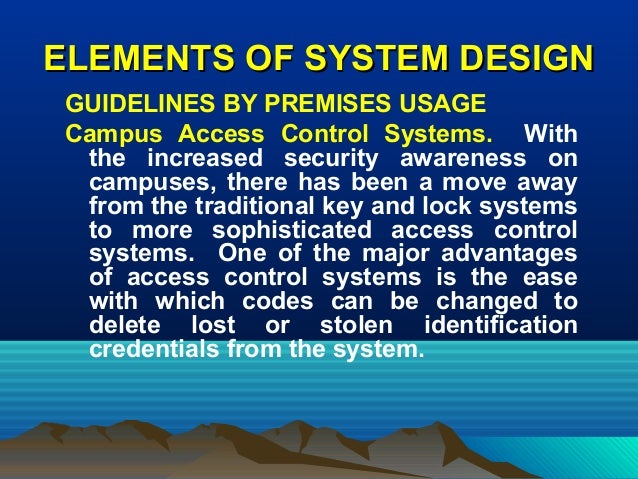 ELEMENTS OF SYSTEM DESIGN

GUIDELINES BY PREMISES USAGE

Campus Access Control Systems. With the increased security awareness on campuses, there has been a move away from the traditional key and lock systems to more sophisticated access control systems. One of the major advantages of access control systems is the ease with which codes can be changed to delete lost or stolen identification credentials from the system.